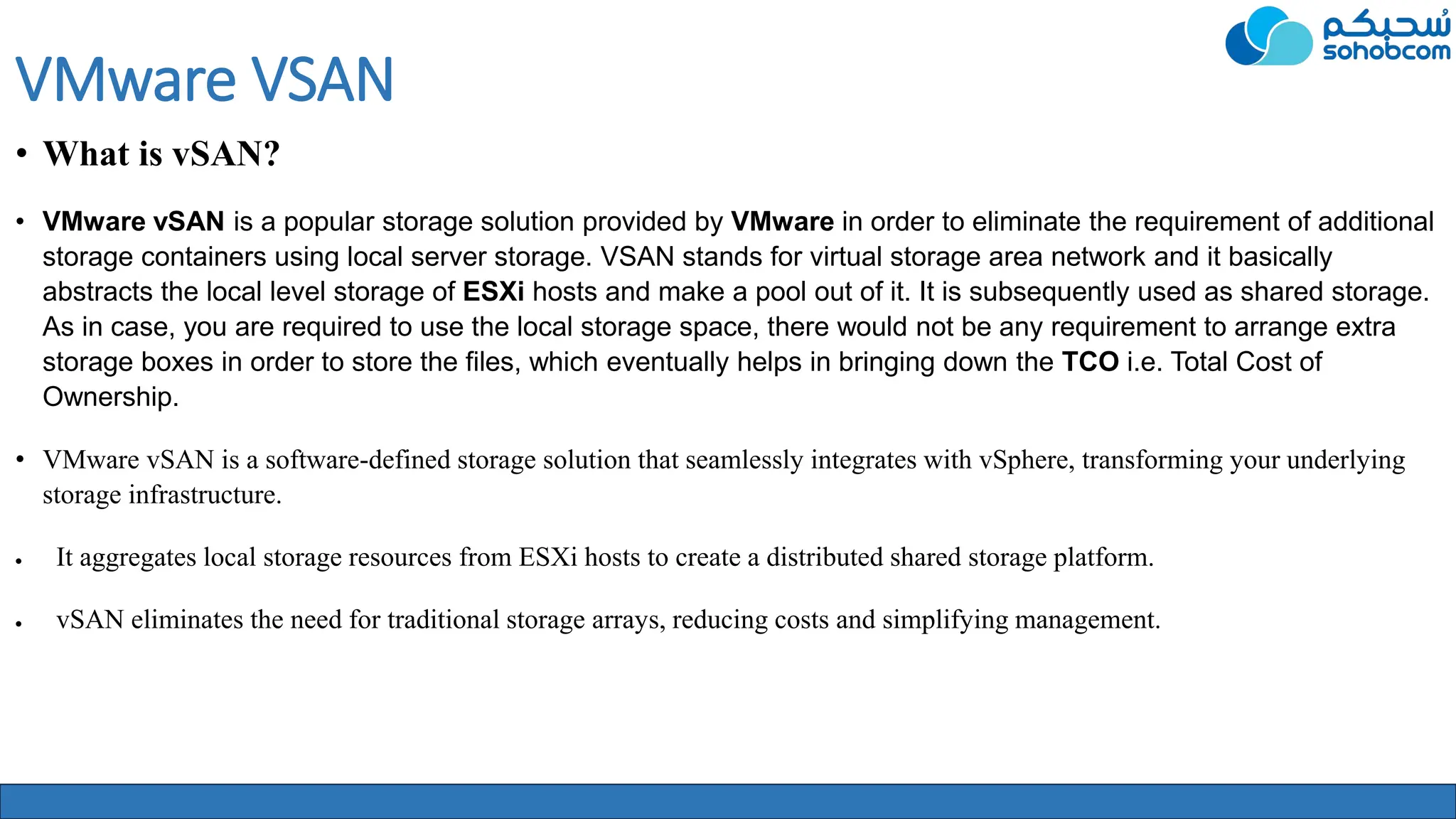 سُحبكم
sohobcom

VMware VSAN

• What is vSAN?

• VMware vSAN is a popular storage solution provided by VMware in order to eliminate the requirement of additional storage containers using local server storage. VSAN stands for virtual storage area network and it basically abstracts the local level storage of ESXi hosts and make a pool out of it. It is subsequently used as shared storage. As in case, you are required to use the local storage space, there would not be any requirement to arrange extra storage boxes in order to store the files, which eventually helps in bringing down the TCO i.e. Total Cost of Ownership.

• VMware vSAN is a software-defined storage solution that seamlessly integrates with vSphere, transforming your underlying storage infrastructure.

• It aggregates local storage resources from ESXi hosts to create a distributed shared storage platform.

• vSAN eliminates the need for traditional storage arrays, reducing costs and simplifying management.